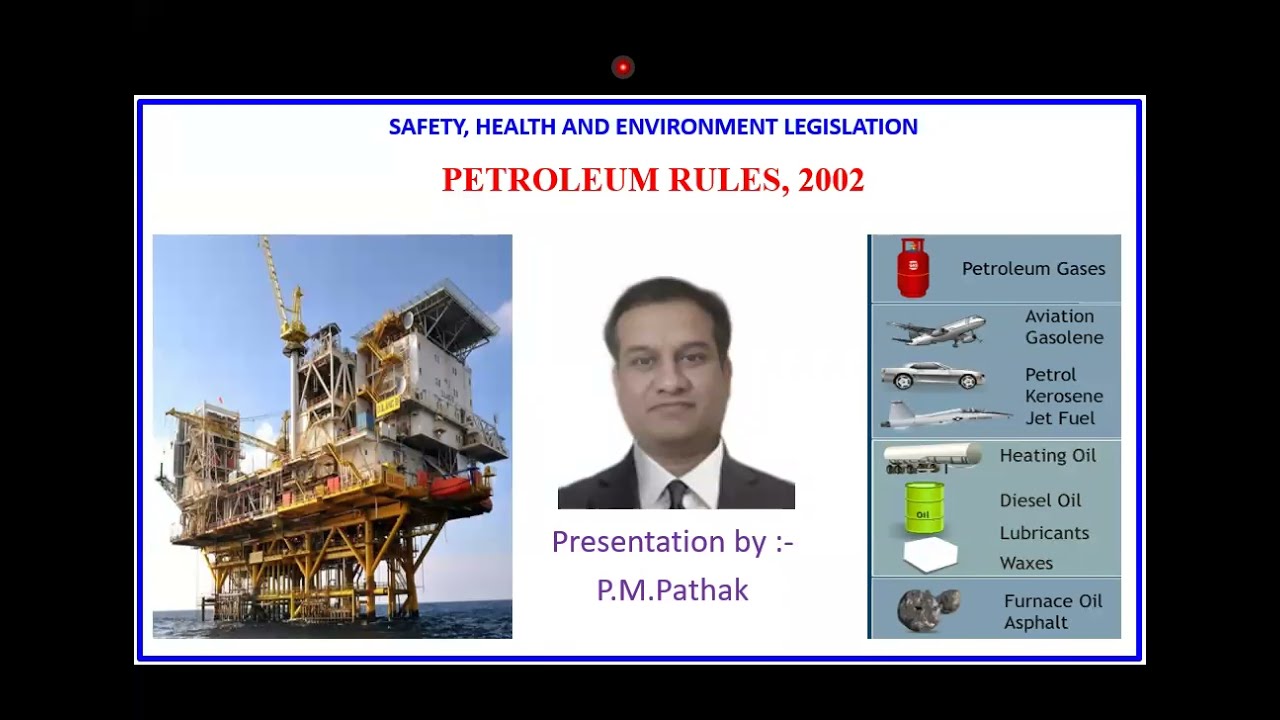 SAFETY, HEALTH AND ENVIRONMENT LEGISLATION

PETROLEUM RULES, 2002

Presentation by :-
P.M.Pathak

Petroleum Gases

Aviation Gasolene

Petrol
Kerosene
Jet Fuel

Heating Oil

Oil

Diesel Oil

Lubricants

Waxes

Furnace Oil
Asphalt